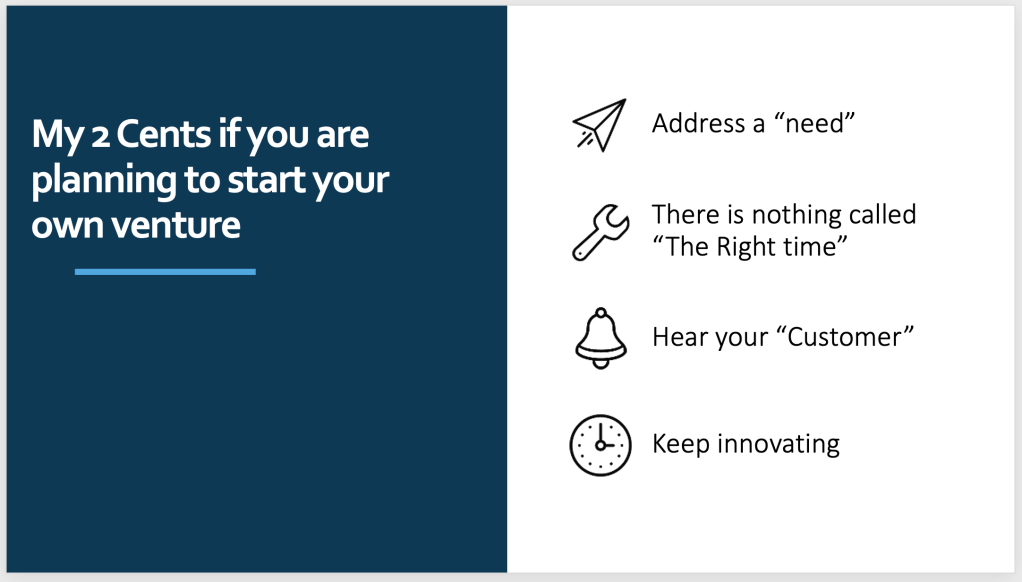 My 2 Cents if you are planning to start your own venture

Address a “need”

There is nothing called “The Right time”

Hear your “Customer”

Keep innovating